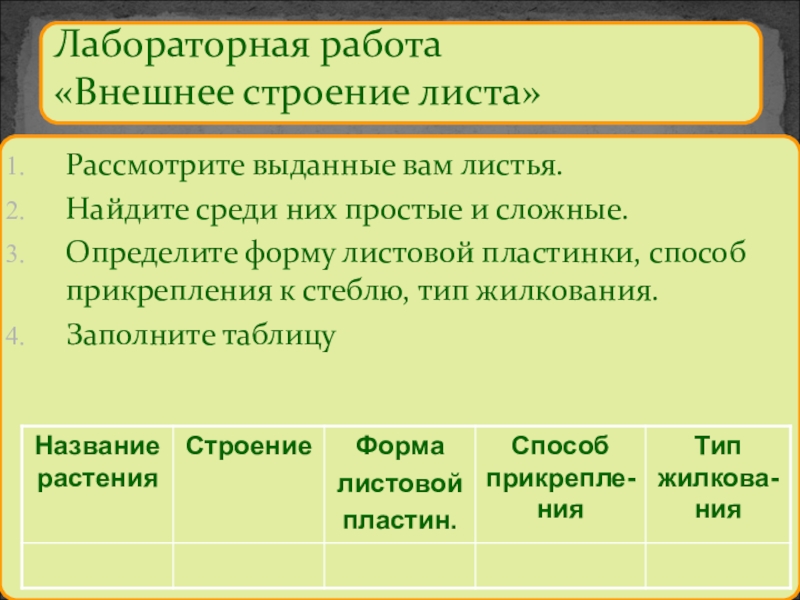 Лабораторная работа
«Внешнее строение листа»

1. Рассмотрите выданные вам листья.
2. Найдите среди них простые и сложные.
3. Определите форму листовой пластинки, способ прикрепления к стеблю, тип жилкования.
4. Заполните таблицу

| Название растения | Строение | Форма листовой пластин. | Способ прикрепления | Тип жилкования |
|---|---|---|---|---|
| | | | | |